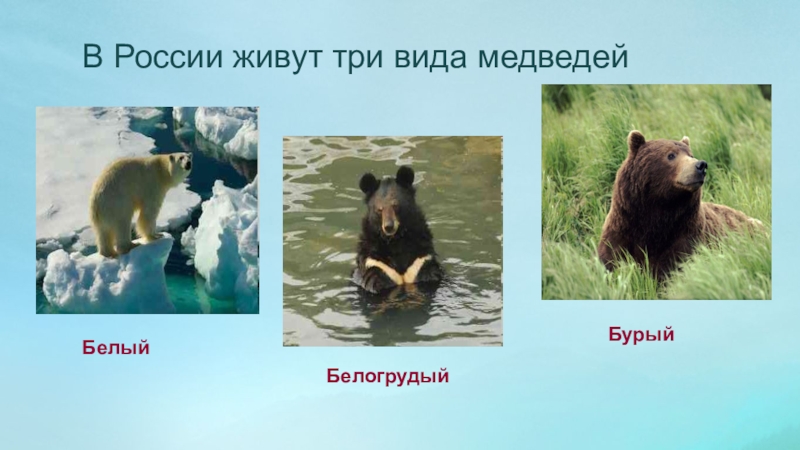 В России живут три вида медведей

Белый

Белогрудый

Бурый